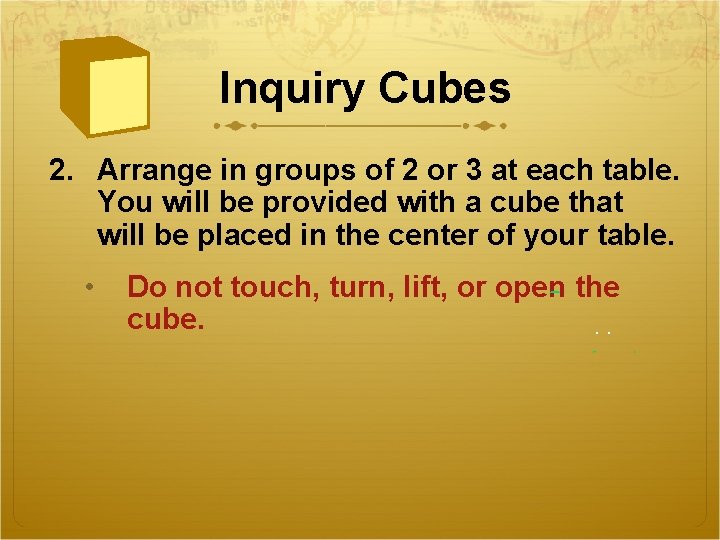 Inquiry Cubes

2. Arrange in groups of 2 or 3 at each table. You will be provided with a cube that will be placed in the center of your table.

• Do not touch, turn, lift, or open the cube.